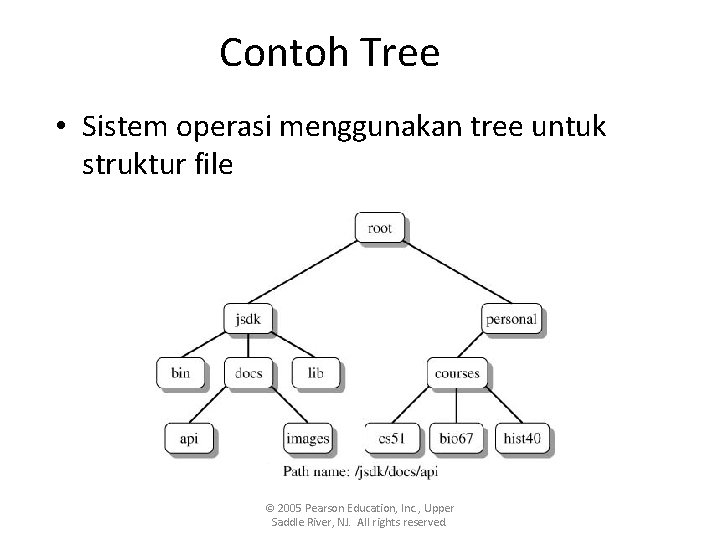 Contoh Tree

• Sistem operasi menggunakan tree untuk struktur file

root

jsdk

personal

bin

docs

lib

courses

api

images

cs51

bio67

hist40

Path name: /jsdk/docs/api

© 2005 Pearson Education, Inc., Upper Saddle River, NJ. All rights reserved